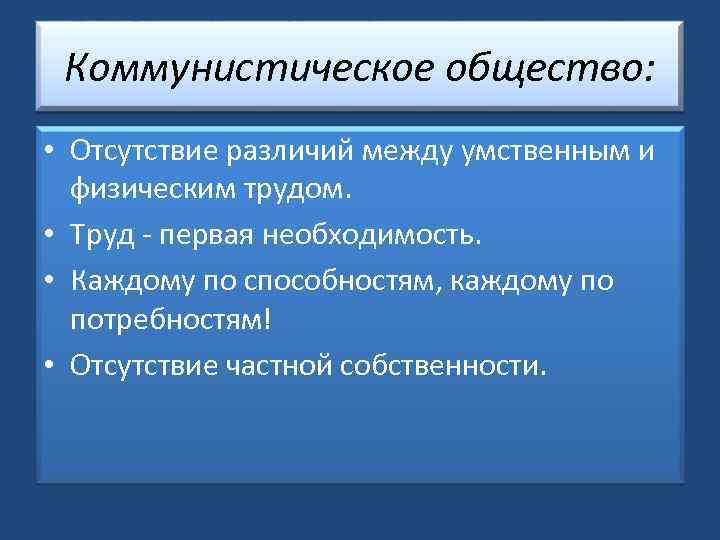 Коммунистическое общество:

• Отсутствие различий между умственным и физическим трудом.
• Труд - первая необходимость.
• Каждому по способностям, каждому по потребностям!
• Отсутствие частной собственности.